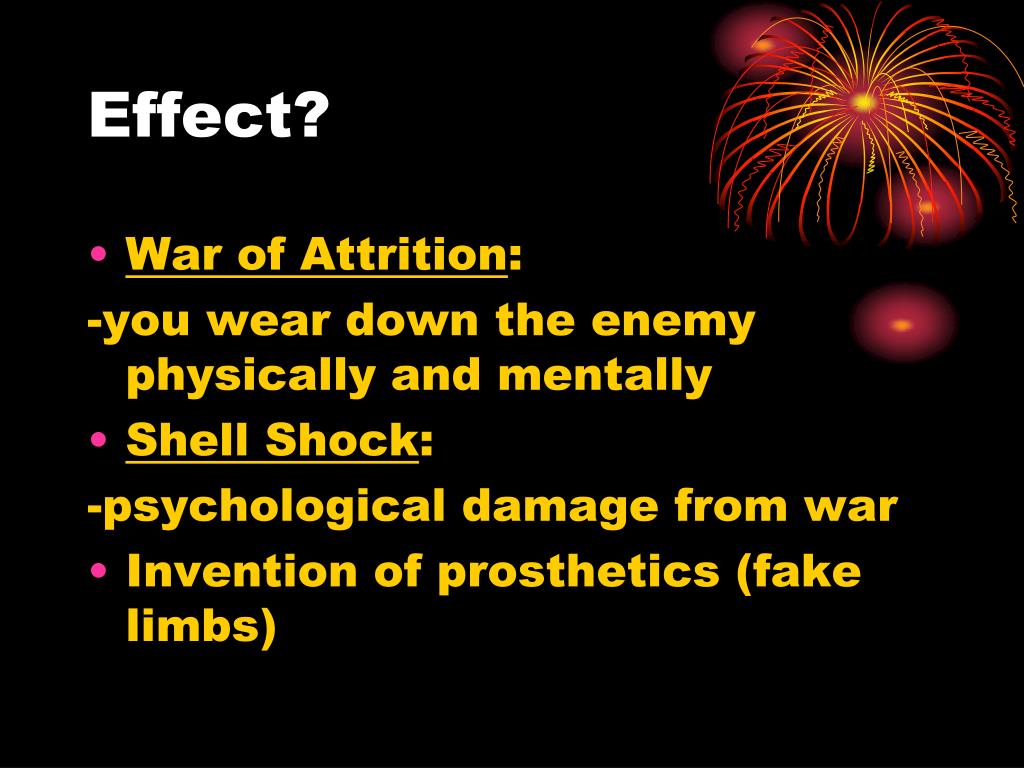 Effect?

• War of Attrition:
-you wear down the enemy physically and mentally
• Shell Shock:
-psychological damage from war
• Invention of prosthetics (fake limbs)